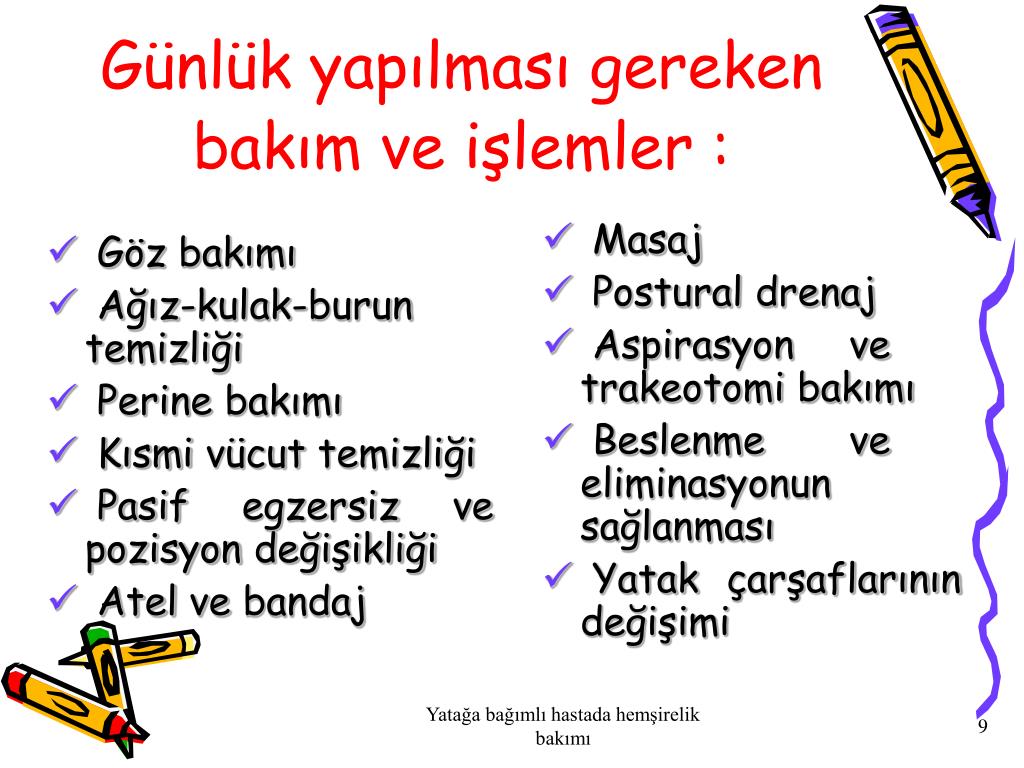 Günlük yapılması gereken bakım ve işlemler :

✓ Göz bakımı
✓ Ağız-kulak-burun temizliği
✓ Perine bakımı
✓ Kısmi vücut temizliği
✓ Pasif egzersiz ve pozisyon değişikliği
✓ Atel ve bandaj

✓ Masaj
✓ Postural drenaj
✓ Aspirasyon ve trakeotomi bakımı
✓ Beslenme ve eliminasyonun sağlanması
✓ Yatak çarşaflarının değişimi

Yatağa bağımlı hastada hemşirelik bakımı

9